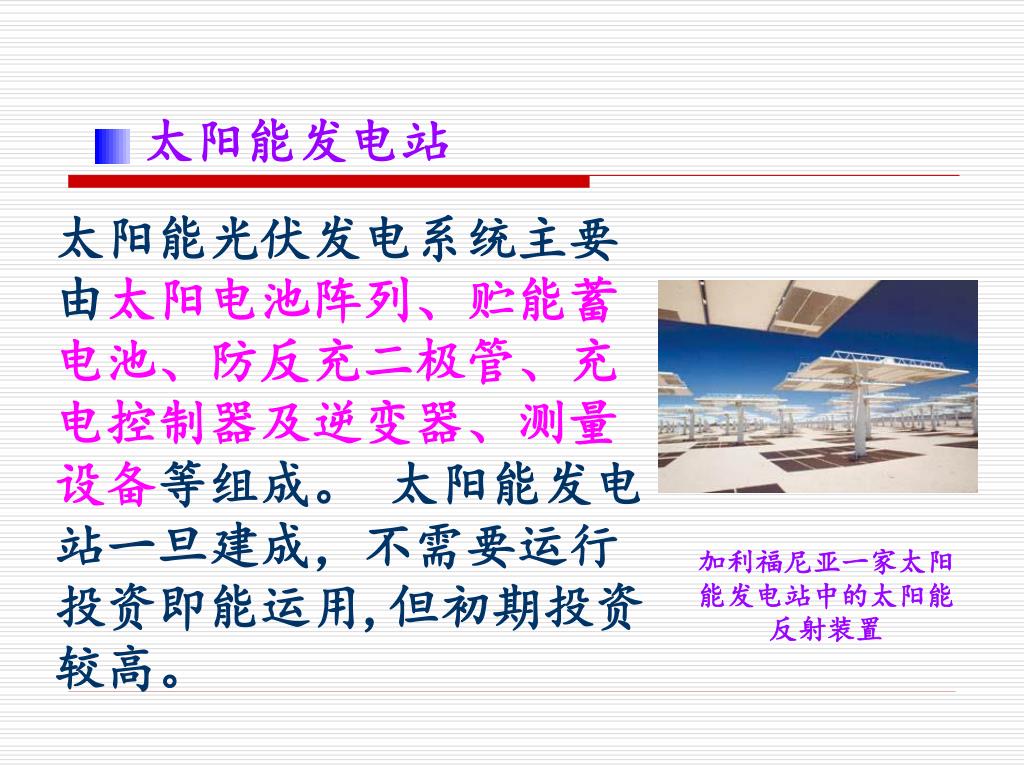 太阳能发电站

太阳能光伏发电系统主要由太阳电池阵列、贮能蓄电池、防反充二极管、充电控制器及逆变器、测量设备等组成。 太阳能发电站一旦建成，不需要运行投资即能运用,但初期投资较高。

加利福尼亚一家太阳能发电站中的太阳能反射装置